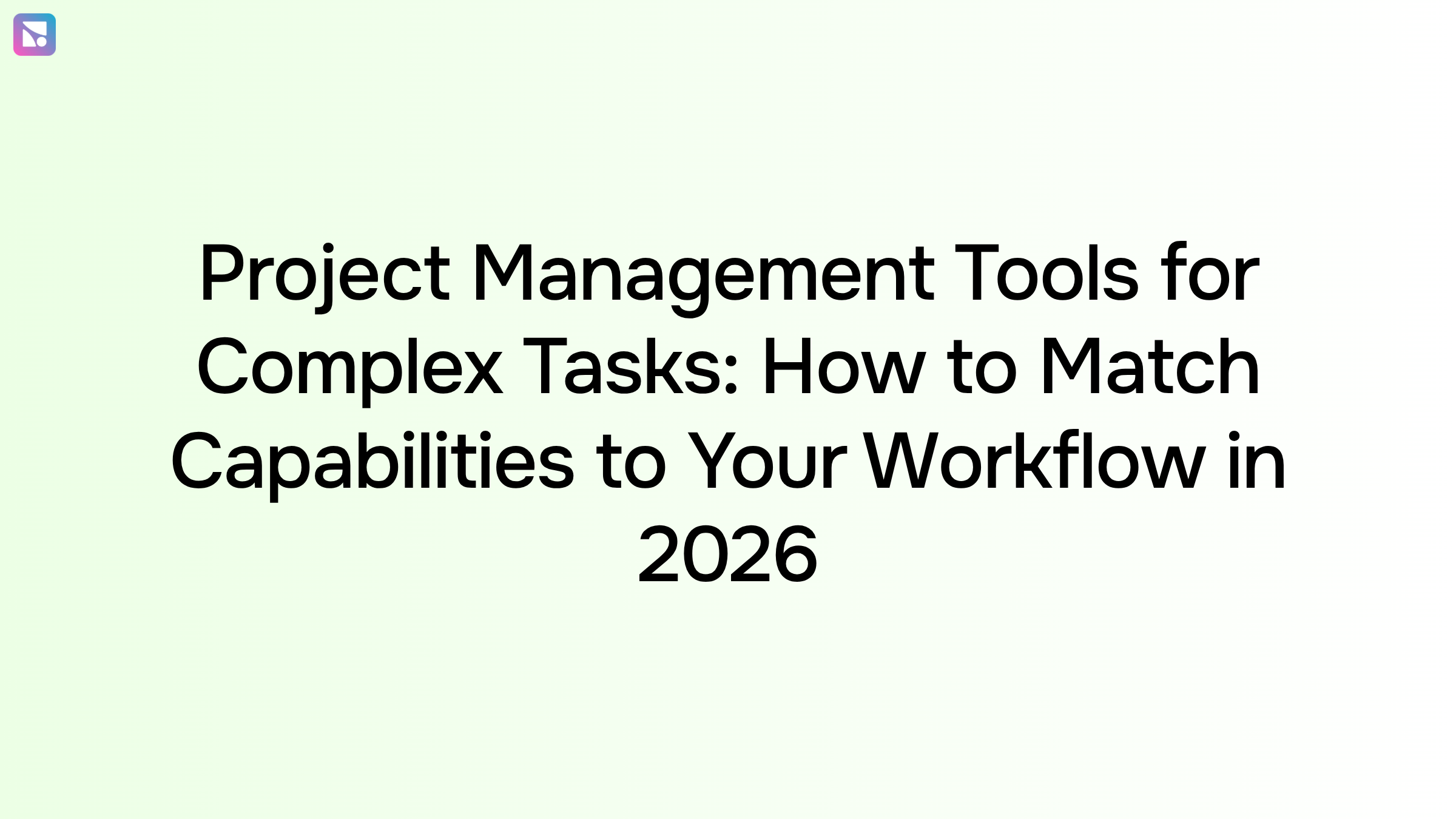 Project Management Tools for Complex Tasks: How to Match Capabilities to Your Workflow in 2026